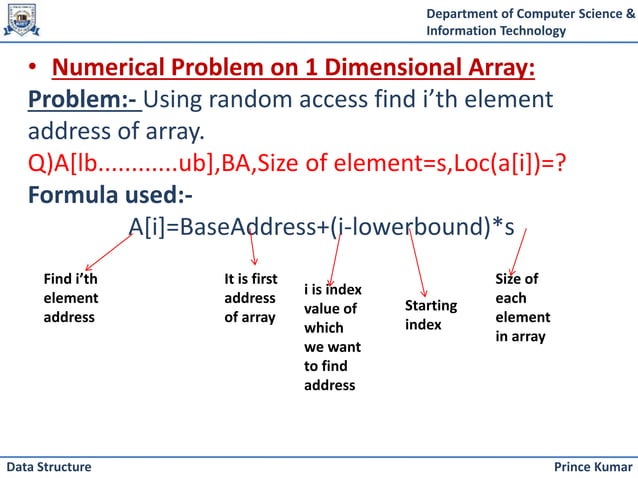 Department of Computer Science & Information Technology

• Numerical Problem on 1 Dimensional Array:

Problem:- Using random access find i'th element address of array.

Q)A[lb............ub],BA,Size of element=s,Loc(a[i])=?

Formula used:-

A[i]=BaseAddress+(i-lowerbound)*s

Find i'th element address

It is first address of array

i is index value of which we want to find address

Starting index

Size of each element in array

Data Structure

Prince Kumar